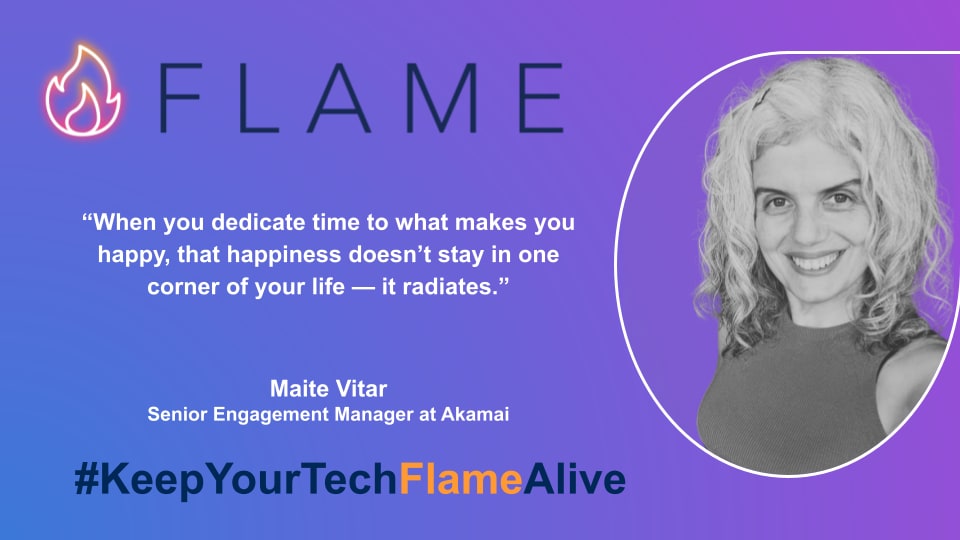 FLAME

"When you dedicate time to what makes you happy, that happiness doesn't stay in one corner of your life — it radiates."

Maite Vitar
Senior Engagement Manager at Akamai

#KeepYourTechFlameAlive